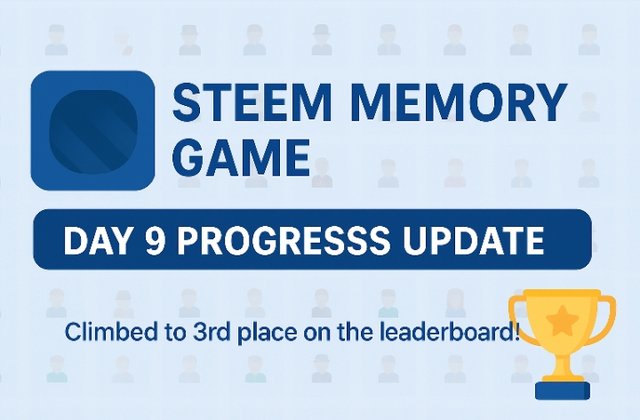 STEEM MEMORY GAME

DAY 9 PROGRESSS UPDATE

Climbed to 3rd place on the leaderboard!